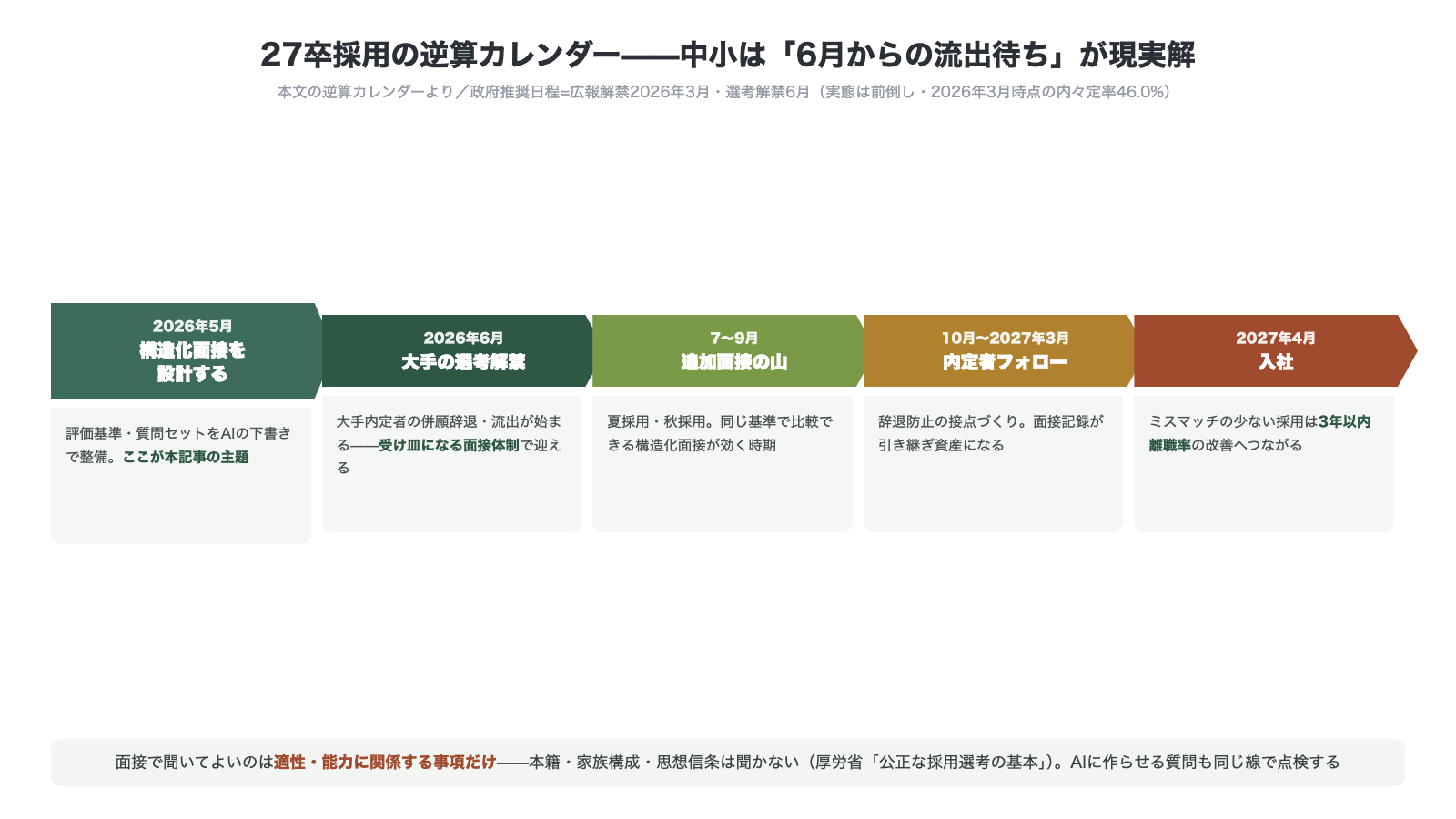 27卒採用の逆算カレンダー——中小は「6月からの流出待ち」が現実解

本文の逆算カレンダーより／政府推奨日程=広報解禁2026年3月・選考解禁6月（実態は前倒し・2026年3月時点の内々定率46.0%）

2026年5月
構造化面接を設計する

評価基準・質問セットをAIの下書きで整備。ここが本記事の主題

2026年6月
大手の選考解禁

大手内定者の併願辞退・流出が始まる——受け皿になる面接体制で迎える

7〜9月
追加面接の山

夏採用・秋採用。同じ基準で比較できる構造化面接が効く時期

10月〜2027年3月
内定者フォロー

辞退防止の接点づくり。面接記録が引き継ぎ資産になる

2027年4月
入社

ミスマッチの少ない採用は3年以内離職率の改善へつながる

面接で聞いてよいのは適性・能力に関係する事項だけ——本籍・家族構成・思想信条は聞かない（厚労省「公正な採用選考の基本」）。AIに作らせる質問も同じ線で点検する